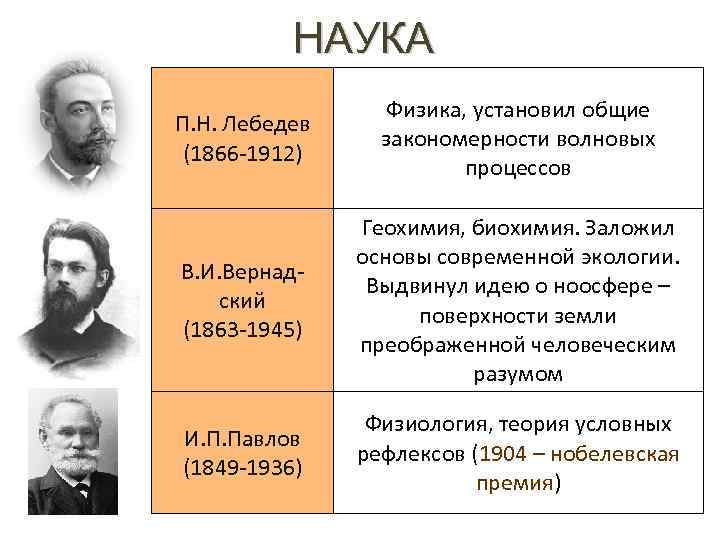 НАУКА

| П.Н. Лебедев (1866-1912) | Физика, установил общие закономерности волновых процессов |
|---|---|
| В.И.Вернадский (1863-1945) | Геохимия, биохимия. Заложил основы современной экологии. Выдвинул идею о ноосфере – поверхности земли преображенной человеческим разумом |
| И.П.Павлов (1849-1936) | Физиология, теория условных рефлексов (1904 – нобелевская премия) |